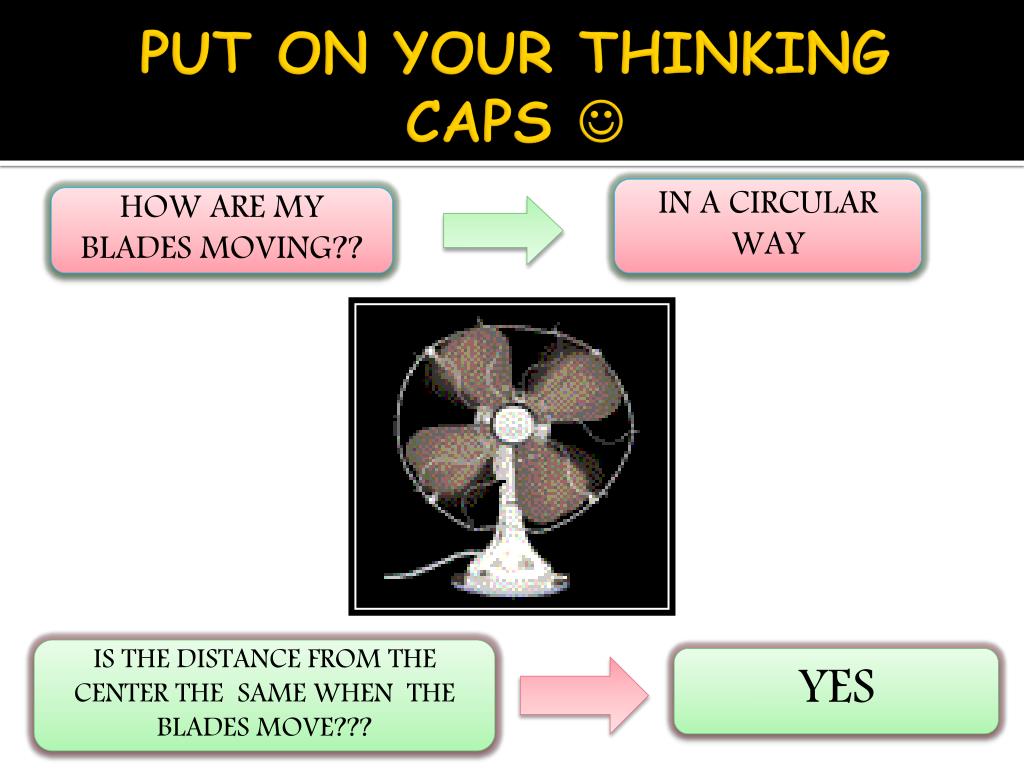 PUT ON YOUR THINKING CAPS ☺

HOW ARE MY BLADES MOVING??

IN A CIRCULAR WAY

IS THE DISTANCE FROM THE CENTER THE SAME WHEN THE BLADES MOVE???

YES